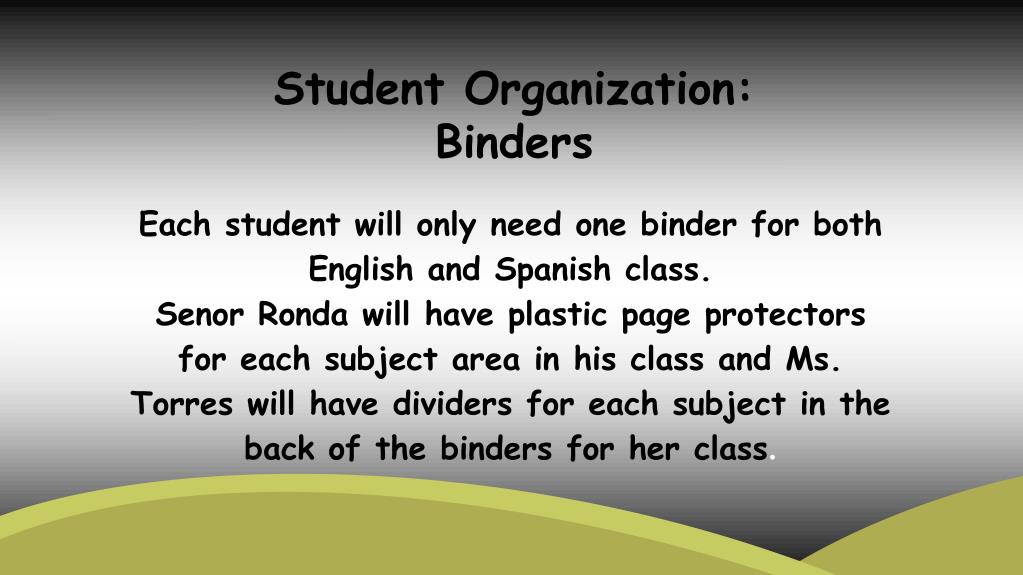 Student Organization:
Binders

Each student will only need one binder for both English and Spanish class.
Senor Ronda will have plastic page protectors for each subject area in his class and Ms. Torres will have dividers for each subject in the back of the binders for her class.